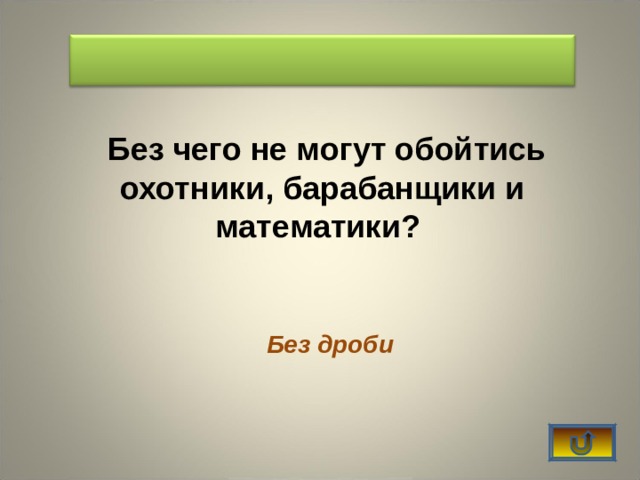 Без чего не могут обойтись охотники, барабанщики и математики?

Без дроби